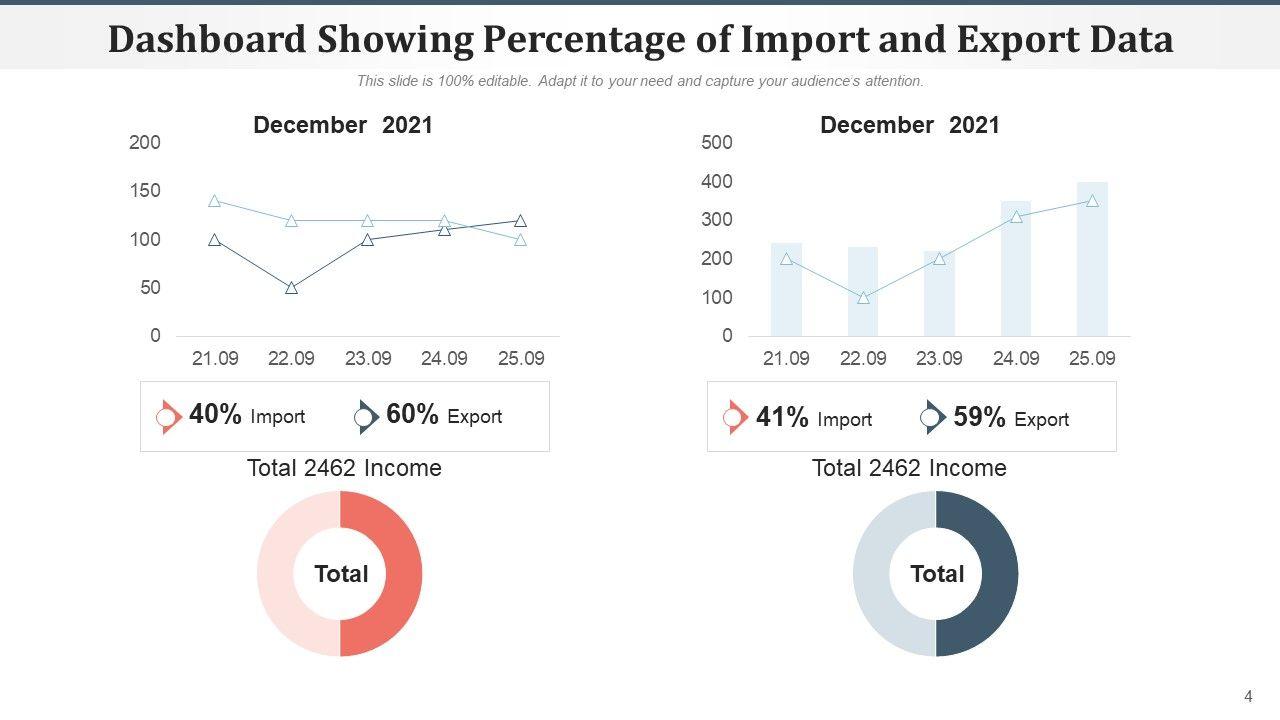 Dashboard Showing Percentage of Import and Export Data

This slide is 100% editable. Adapt it to your need and capture your audience's attention.

December 2021

200
150
100
50
0

21.09 22.09 23.09 24.09 25.09

40% Import
60% Export

Total 2462 Income

Total

December 2021

500
400
300
200
100
0

21.09 22.09 23.09 24.09 25.09

41% Import
59% Export

Total 2462 Income

Total

4